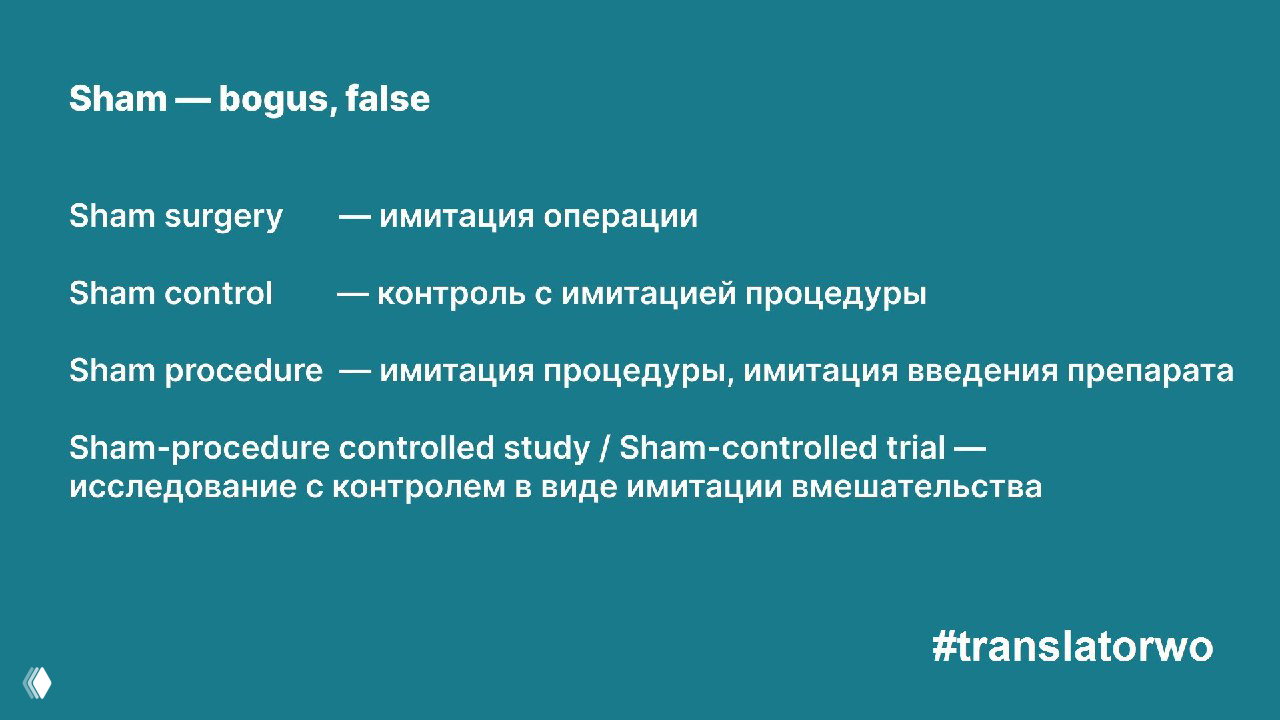 Sham — bogus, false

Sham surgery — имитация операции

Sham control — контроль с имитацией процедуры

Sham procedure — имитация процедуры, имитация введения препарата

Sham-procedure controlled study / Sham-controlled trial — исследование с контролем в виде имитации вмешательства

#translatorwo